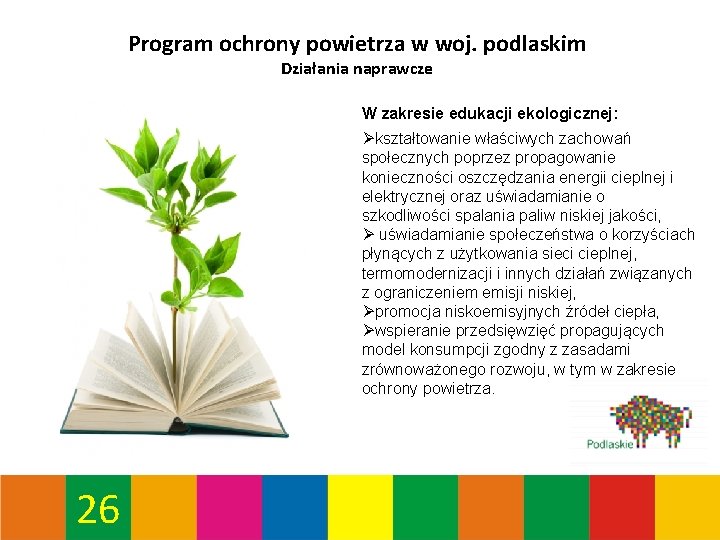 Program ochrony powietrza w woj. podlaskim
Działania naprawcze

W zakresie edukacji ekologicznej:

➢kształtowanie właściwych zachowań społecznych poprzez propagowanie konieczności oszczędzania energii cieplnej i elektrycznej oraz uświadamianie o szkodliwości spalania paliw niskiej jakości,
➢ uświadamianie społeczeństwa o korzyściach płynących z użytkowania sieci cieplnej, termomodernizacji i innych działań związanych z ograniczeniem emisji niskiej,
➢promocja niskoemisyjnych źródeł ciepła,
➢wspieranie przedsięwzięć propagujących model konsumpcji zgodny z zasadami zrównoważonego rozwoju, w tym w zakresie ochrony powietrza.

Podlaskie

26